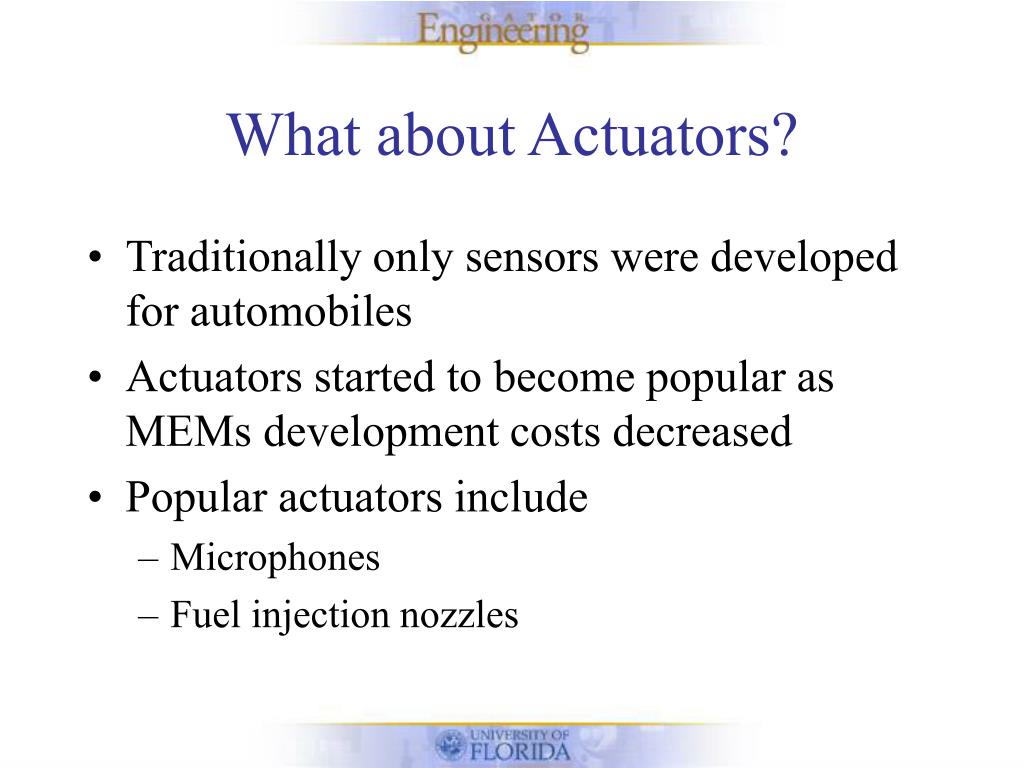 GATOR
Engineering

What about Actuators?

• Traditionally only sensors were developed for automobiles
• Actuators started to become popular as MEMs development costs decreased
• Popular actuators include
– Microphones
– Fuel injection nozzles

UNIVERSITY OF
FLORIDA